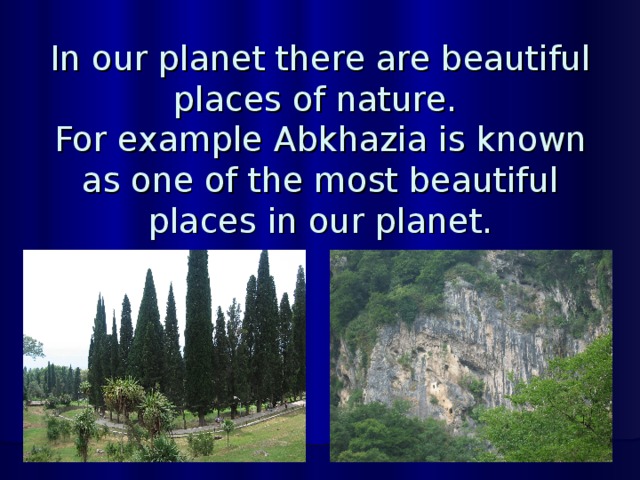 In our planet there are beautiful places of nature.
For example Abkhazia is known as one of the most beautiful places in our planet.